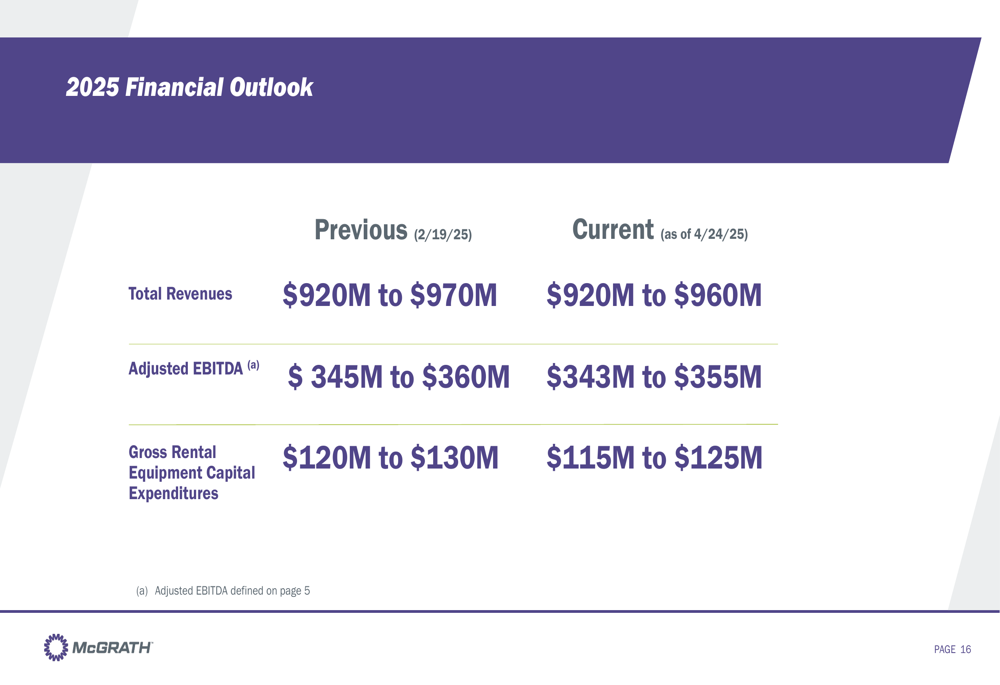 2025 Financial Outlook

| | Previous (2/19/25) | Current (as of 4/24/25) |
|---|---|---|
| Total Revenues | \$920M to \$970M | \$920M to \$960M |
| Adjusted EBITDA (a) | \$ 345M to \$360M | \$343M to \$355M |
| Gross Rental Equipment Capital Expenditures | \$120M to \$130M | \$115M to \$125M |

(a) Adjusted EBITDA defined on page 5

McGRATH

PAGE 16